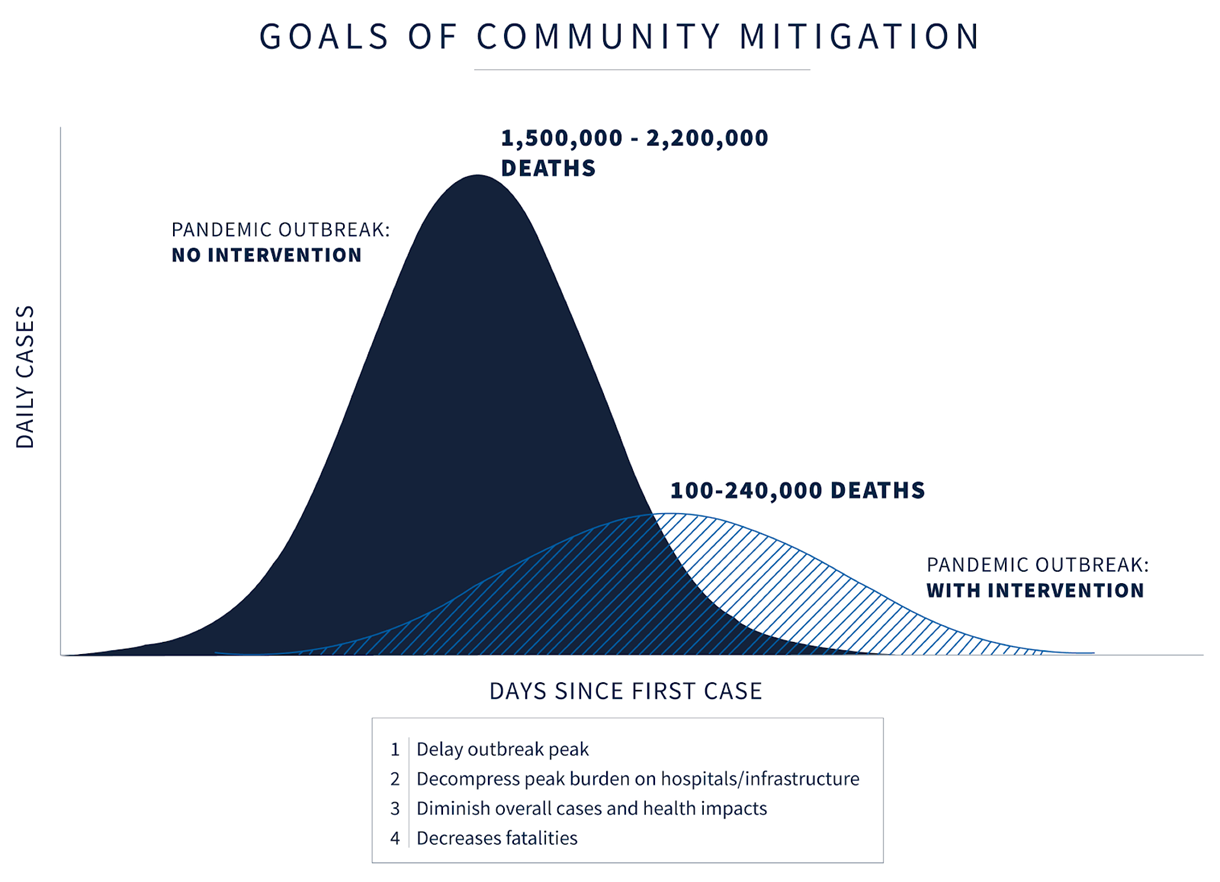 GOALS OF COMMUNITY MITIGATION

DAILY CASES

1,500,000 - 2,200,000 DEATHS

PANDEMIC OUTBREAK: NO INTERVENTION

100-240,000 DEATHS

PANDEMIC OUTBREAK: WITH INTERVENTION

DAYS SINCE FIRST CASE

1 Delay outbreak peak
2 Decompress peak burden on hospitals/infrastructure
3 Diminish overall cases and health impacts
4 Decreases fatalities